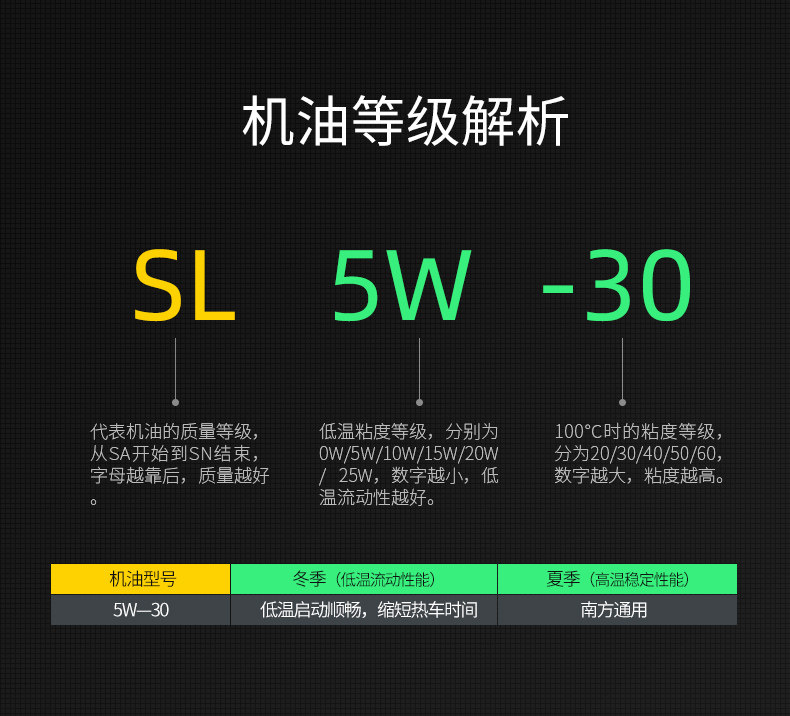 机油等级解析

SL

5W

-30

代表机油的质量等级，从SA开始到SN结束，字母越靠后，质量越好。

低温粘度等级，分别为0W/5W/10W/15W/20W/ 25W，数字越小，低温流动性越好。

100°C时的粘度等级，分为20/30/40/50/60，数字越大，粘度越高。

| 机油型号 | 冬季（低温流动性能） | 夏季（高温稳定性能） |
|---|---|---|
| 5W—30 | 低温启动顺畅，缩短热车时间 | 南方通用 |